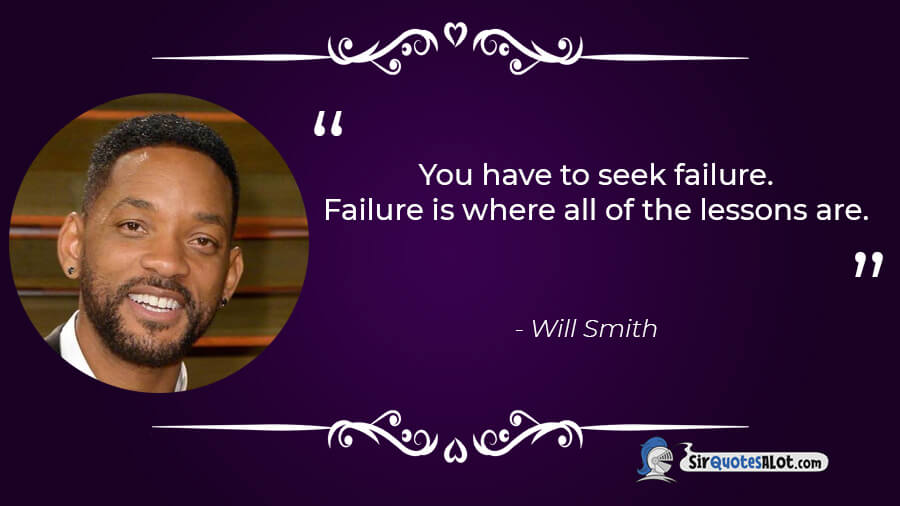 “
You have to seek failure.
Failure is where all of the lessons are.
”

- Will Smith

SirQuotesALot.com